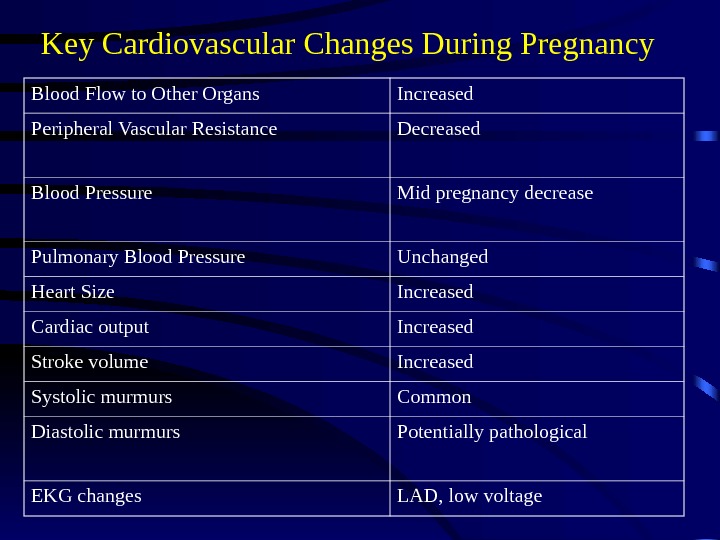 Key Cardiovascular Changes During Pregnancy

| Blood Flow to Other Organs | Increased |
|---|---|
| Peripheral Vascular Resistance | Decreased |
| Blood Pressure | Mid pregnancy decrease |
| Pulmonary Blood Pressure | Unchanged |
| Heart Size | Increased |
| Cardiac output | Increased |
| Stroke volume | Increased |
| Systolic murmurs | Common |
| Diastolic murmurs | Potentially pathological |
| EKG changes | LAD, low voltage |